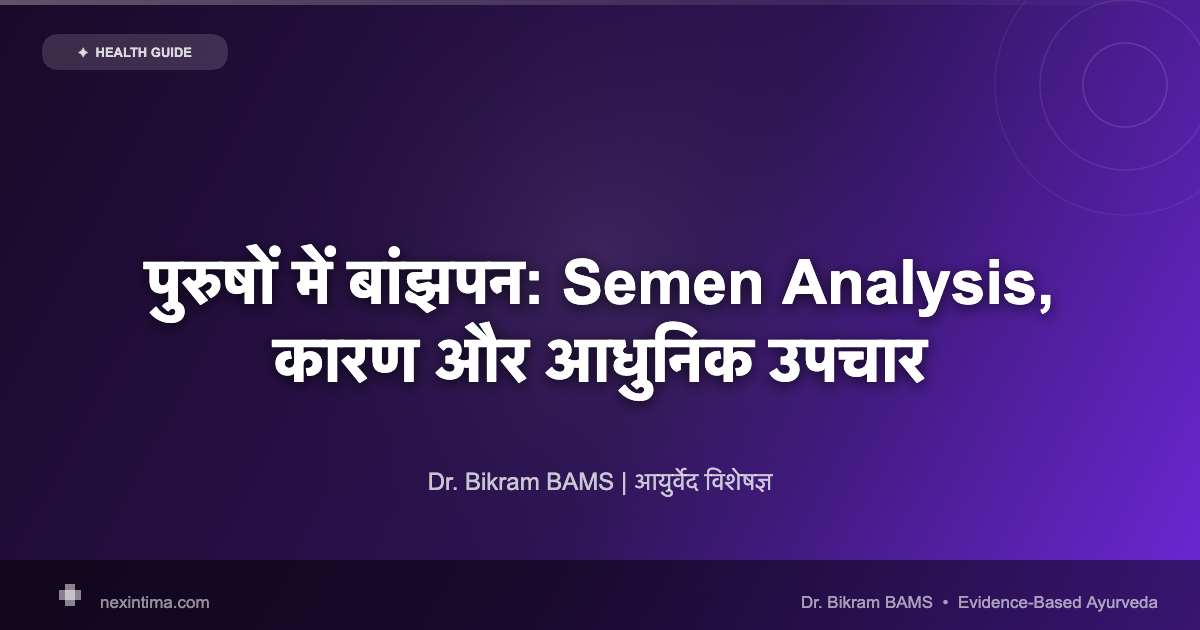 ✦ HEALTH GUIDE

पुरुषों में बांझपन: Semen Analysis, कारण और आधुनिक उपचार

Dr. Bikram BAMS | आयुर्वेद विशेषज्ञ

nexintima.com

Dr. Bikram BAMS • Evidence-Based Ayurveda